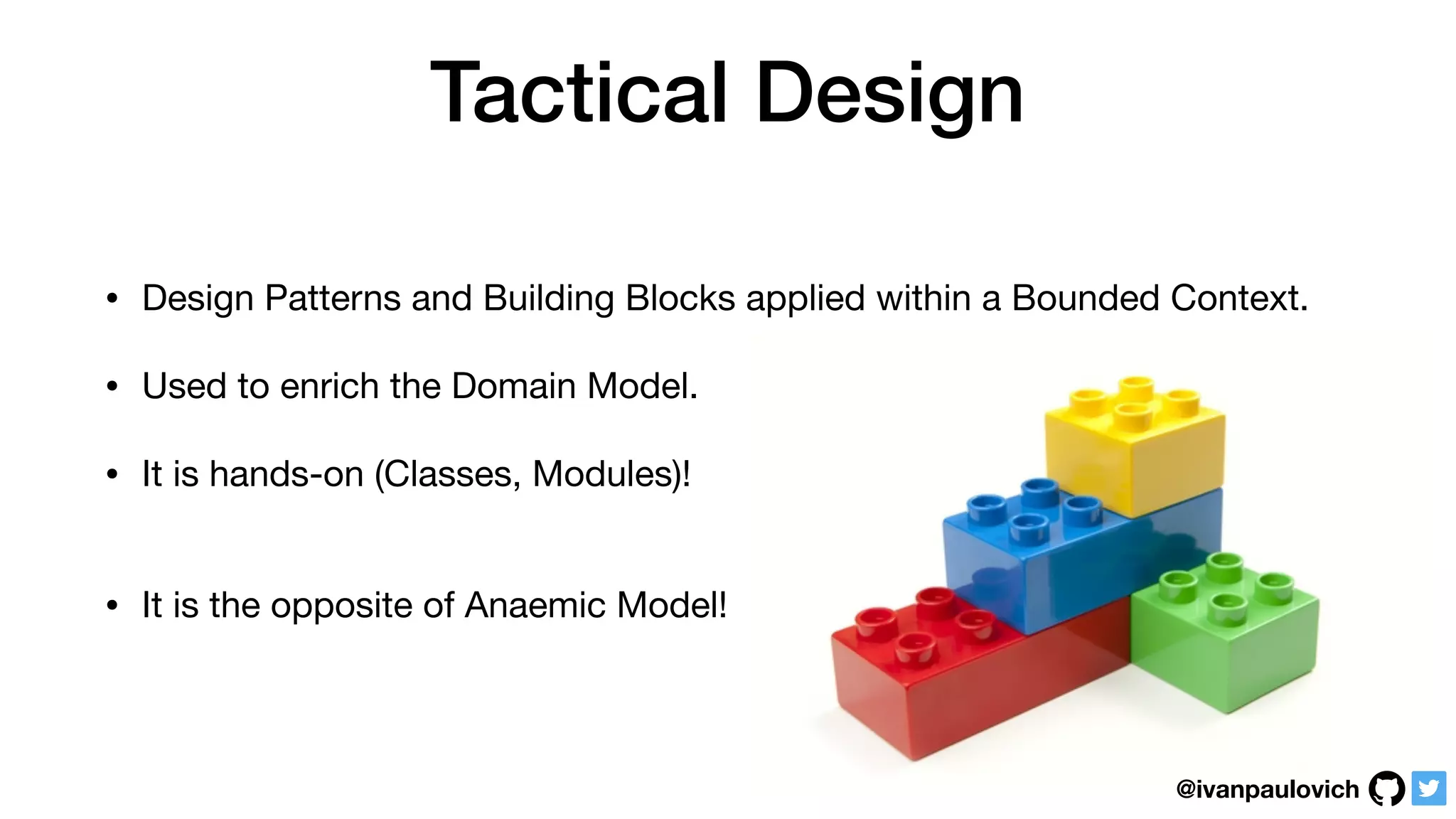 Tactical Design

• Design Patterns and Building Blocks applied within a Bounded Context.

• Used to enrich the Domain Model.

• It is hands-on (Classes, Modules)!

• It is the opposite of Anaemic Model!

@ivanpaulovich